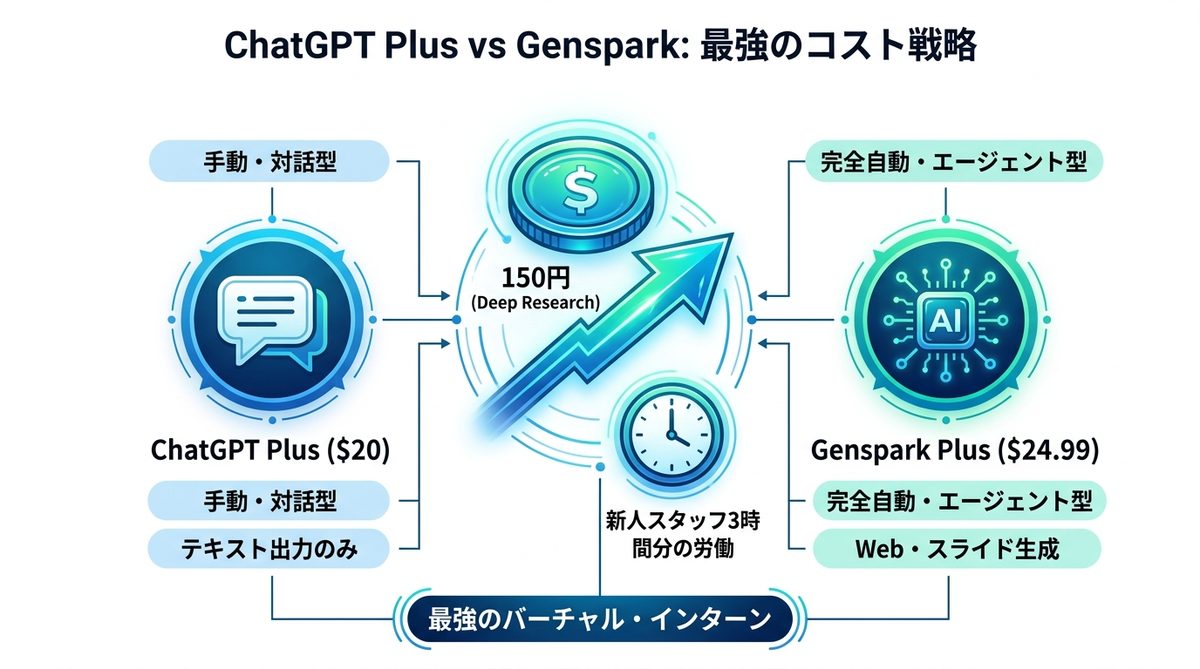 ChatGPT Plus vs Genspark: 最強のコスト戦略

手動・対話型

ChatGPT Plus ($20)

手動・対話型

テキスト出力のみ

$

150円
(Deep Research)

新人スタッフ3時間分の労働

完全自動・エージェント型

AI

Genspark Plus ($24.99)

完全自動・エージェント型

Web・スライド生成

最強のバーチャル・インターン